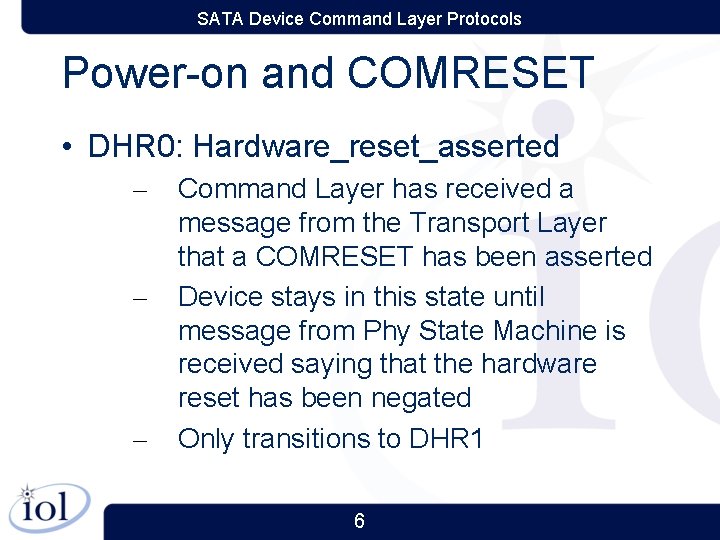 SATA Device Command Layer Protocols

Power-on and COMRESET

• DHR0: Hardware_reset_asserted

– Command Layer has received a message from the Transport Layer that a COMRESET has been asserted

– Device stays in this state until message from Phy State Machine is received saying that the hardware reset has been negated

– Only transitions to DHR1

iol

6